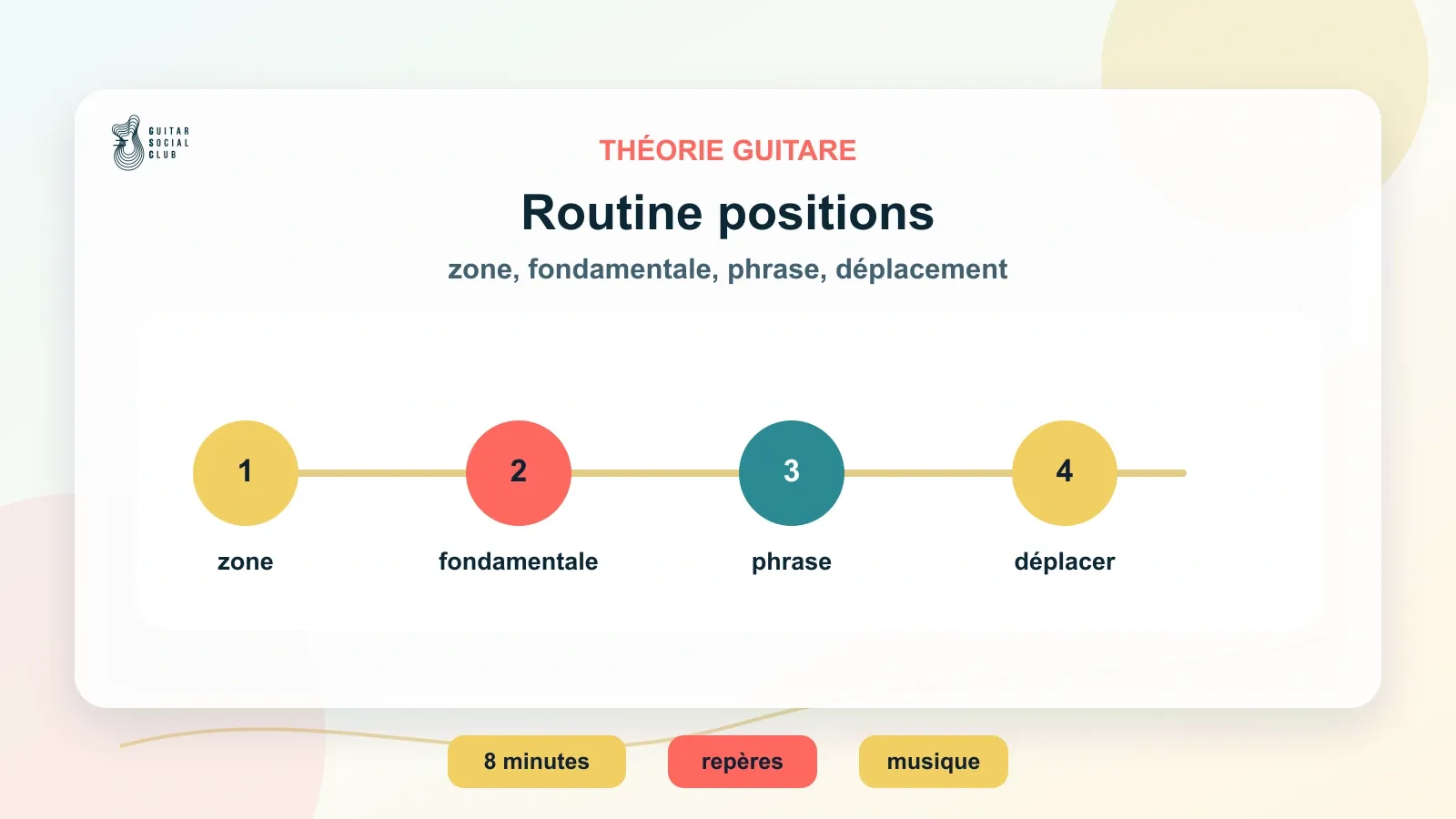 GUITAR SOCIAL CLUB

THÉORIE GUITARE

Routine positions

zone, fondamentale, phrase, déplacement

1
zone

2
fondamentale

3
phrase

4
déplacer

8 minutes

repères

musique